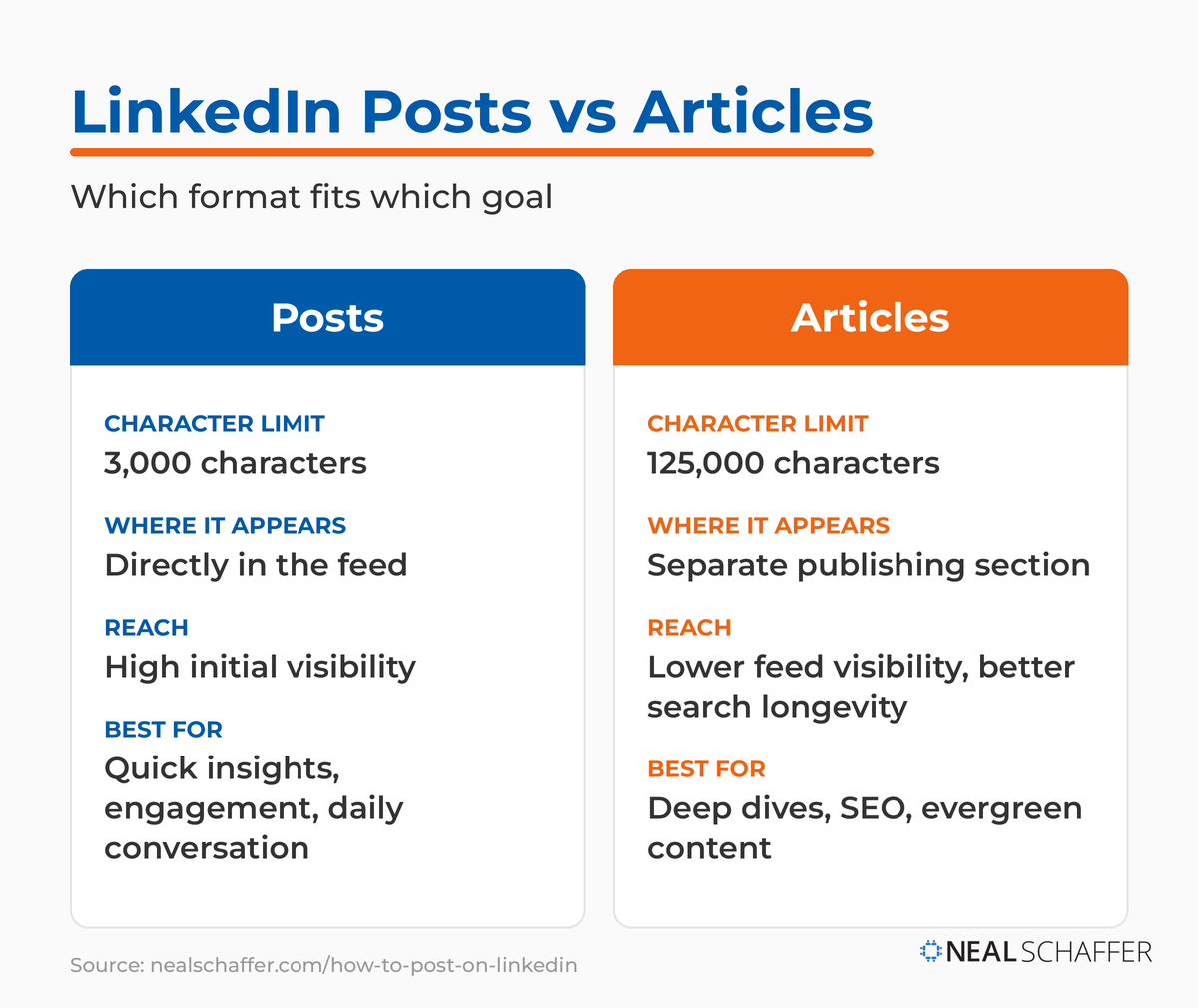 LinkedIn Posts vs Articles

Which format fits which goal

Posts

CHARACTER LIMIT
3,000 characters

WHERE IT APPEARS
Directly in the feed

REACH
High initial visibility

BEST FOR
Quick insights, engagement, daily conversation

Articles

CHARACTER LIMIT
125,000 characters

WHERE IT APPEARS
Separate publishing section

REACH
Lower feed visibility, better search longevity

BEST FOR
Deep dives, SEO, evergreen content

Source: nealschaffer.com/how-to-post-on-linkedin

NEAL SCHAFFER